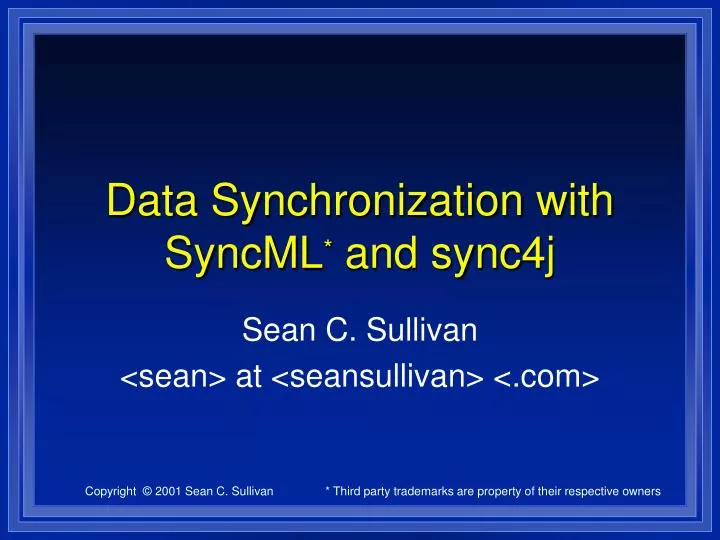 Data Synchronization with SyncML* and sync4j

Sean C. Sullivan
<sean> at <seansullivan> <.com>

Copyright © 2001 Sean C. Sullivan

* Third party trademarks are property of their respective owners